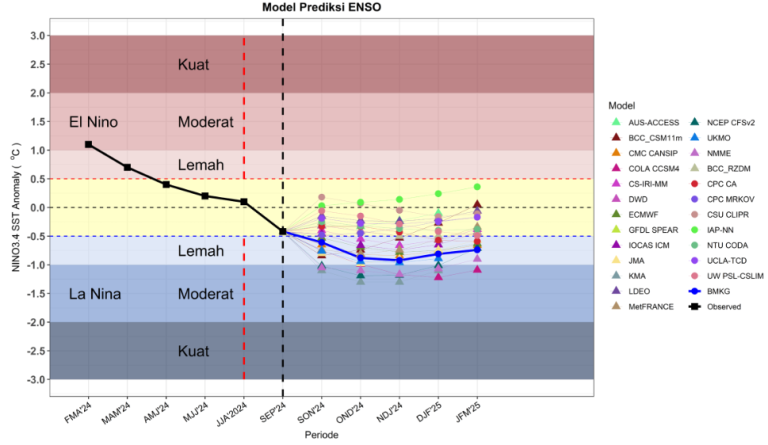 Model Prediksi ENSO

NINO3.4 SST Anomaly ( °C )

3.0
2.5
2.0
1.5
1.0
0.5
0.0
-0.5
-1.0
-1.5
-2.0
-2.5
-3.0

Kuat
El Nino
Moderat
Lemah
Lemah
La Nina
Moderat
Kuat

FMA'24
MAM'24
AMJ'24
MJJ'24
JJA'2024
SEP'24
SON'24
OND'24
NDJ'24
DJF'25
JFM'25

Periode

Model
AUS-ACCESS
BCC_CSM11m
CMC CANSIP
COLA CCSM4
CS-IRI-MM
DWD
ECMWF
GFDL SPEAR
IOCAS ICM
JMA
KMA
LDEO
MetFRANCE
NCEP CFSv2
UKMO
NMME
BCC_RZDM
CPC CA
CPC MRKOV
CSU CLIPR
IAP-NN
NTU CODA
UCLA-TCD
UW PSL-CSLIM
BMKG
Observed